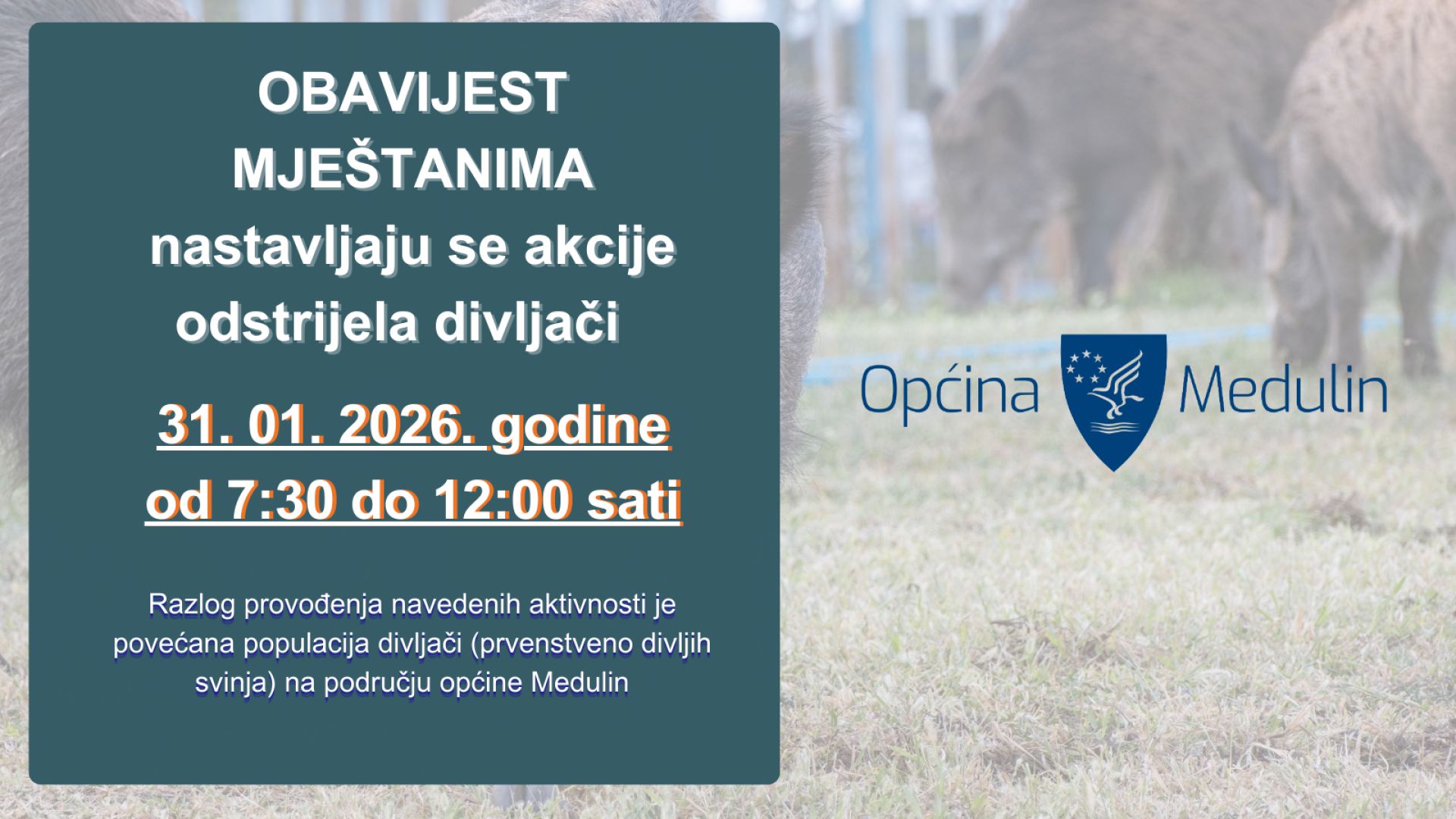 OBAVIJEST MJEŠTANIMA
nastavljaju se akcije odstrijela divljači

31. 01. 2026. godine
od 7:30 do 12:00 sati

Razlog provođenja navedenih aktivnosti je povećana populacija divljači (prvenstveno divljih svinja) na području općine Medulin

Općina Medulin